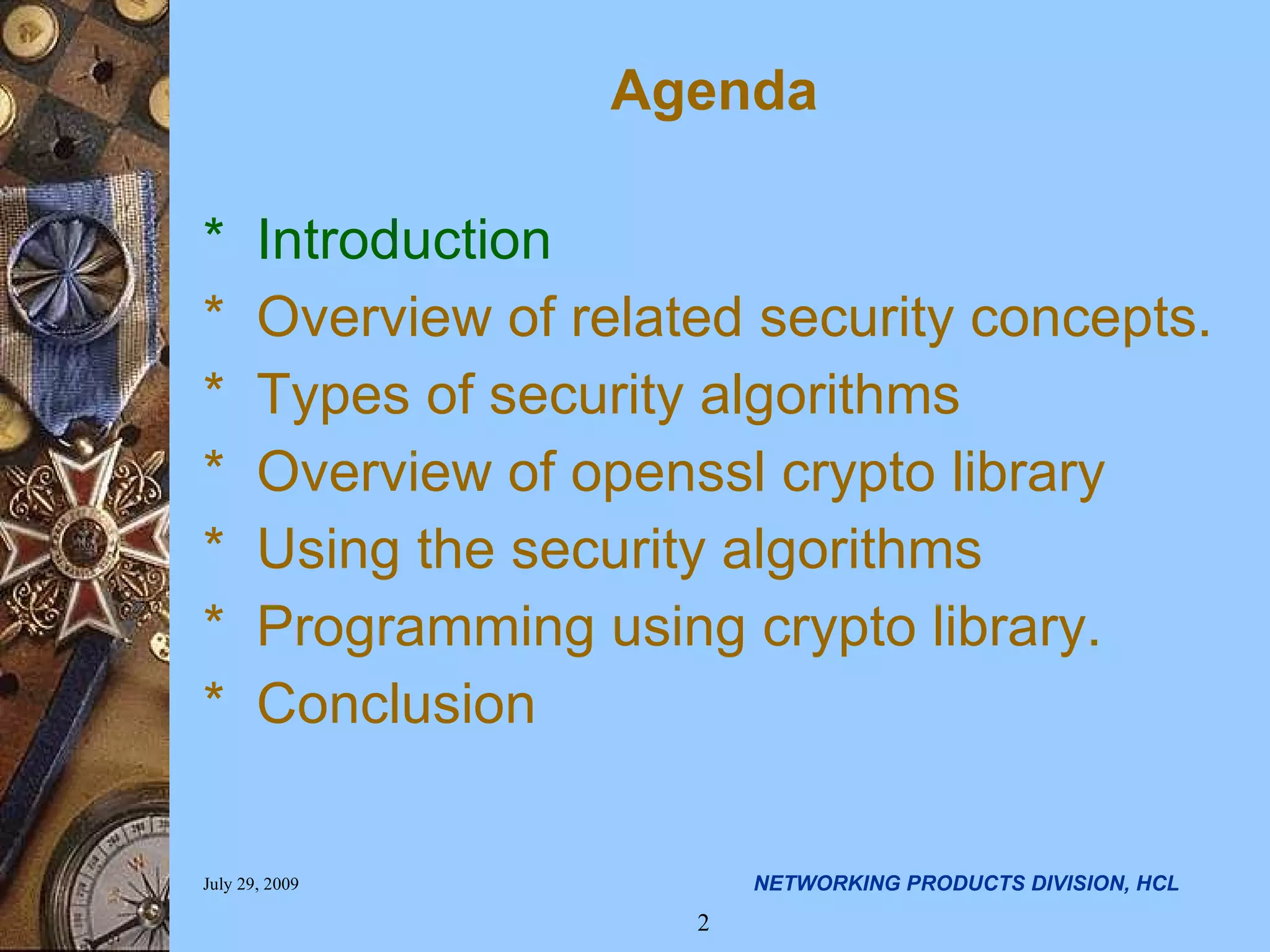 Agenda

* Introduction
* Overview of related security concepts.
* Types of security algorithms
* Overview of openssl crypto library
* Using the security algorithms
* Programming using crypto library.
* Conclusion

July 29, 2009

NETWORKING PRODUCTS DIVISION, HCL

2